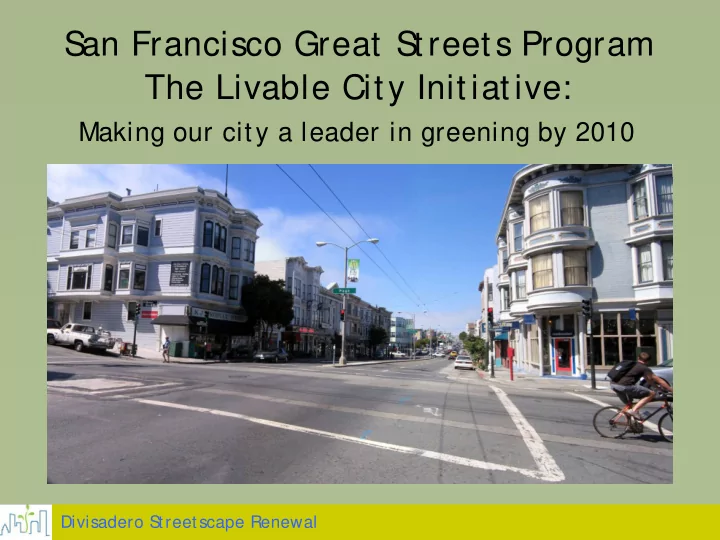 San Francisco Great Streets Program
The Livable City Initiative:
Making our city a leader in greening by 2010

Page

Divisadero Streetscape Renewal